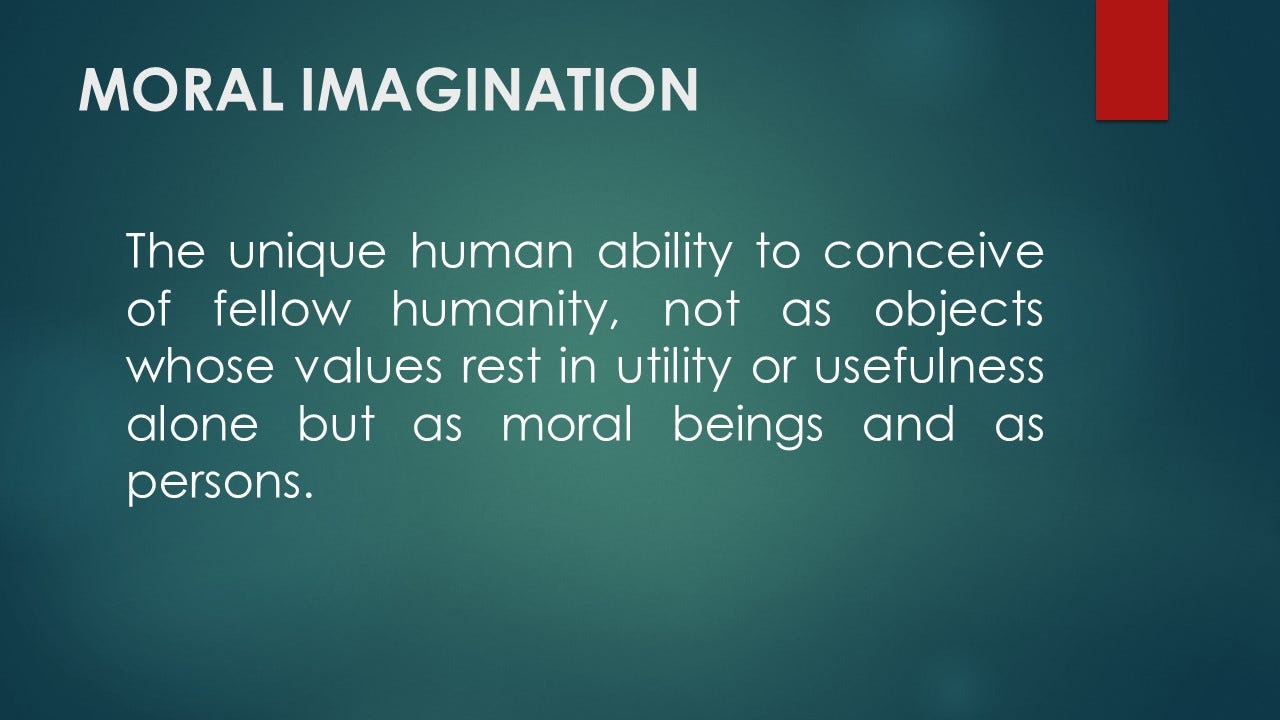 MORAL IMAGINATION

The unique human ability to conceive of fellow humanity, not as objects whose values rest in utility or usefulness alone but as moral beings and as persons.